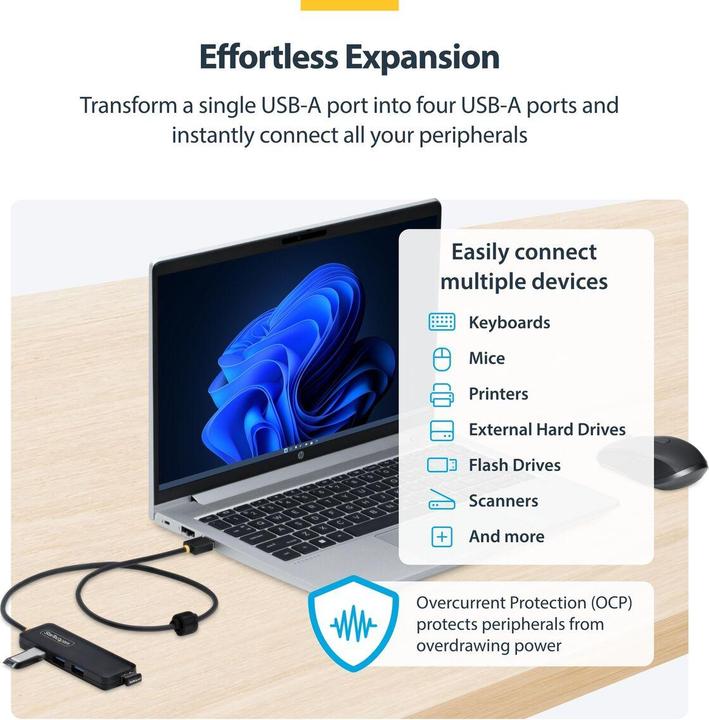 Effortless Expansion

Transform a single USB-A port into four USB-A ports and instantly connect all your peripherals

Easily connect multiple devices

Keyboards

Mice

Printers

External Hard Drives

Flash Drives

Scanners

And more

Overcurrent Protection (OCP) protects peripherals from overdrawing power

StarTech.com